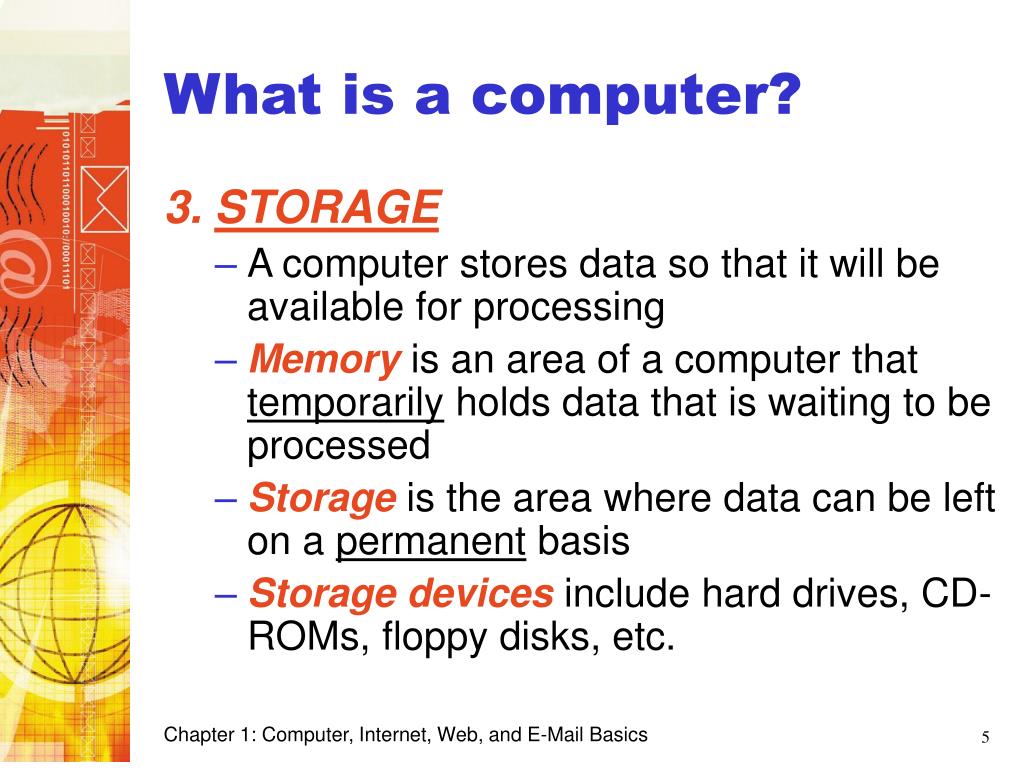 What is a computer?

3. STORAGE

– A computer stores data so that it will be available for processing

– Memory is an area of a computer that temporarily holds data that is waiting to be processed

– Storage is the area where data can be left on a permanent basis

– Storage devices include hard drives, CD-ROMs, floppy disks, etc.

Chapter 1: Computer, Internet, Web, and E-Mail Basics

5